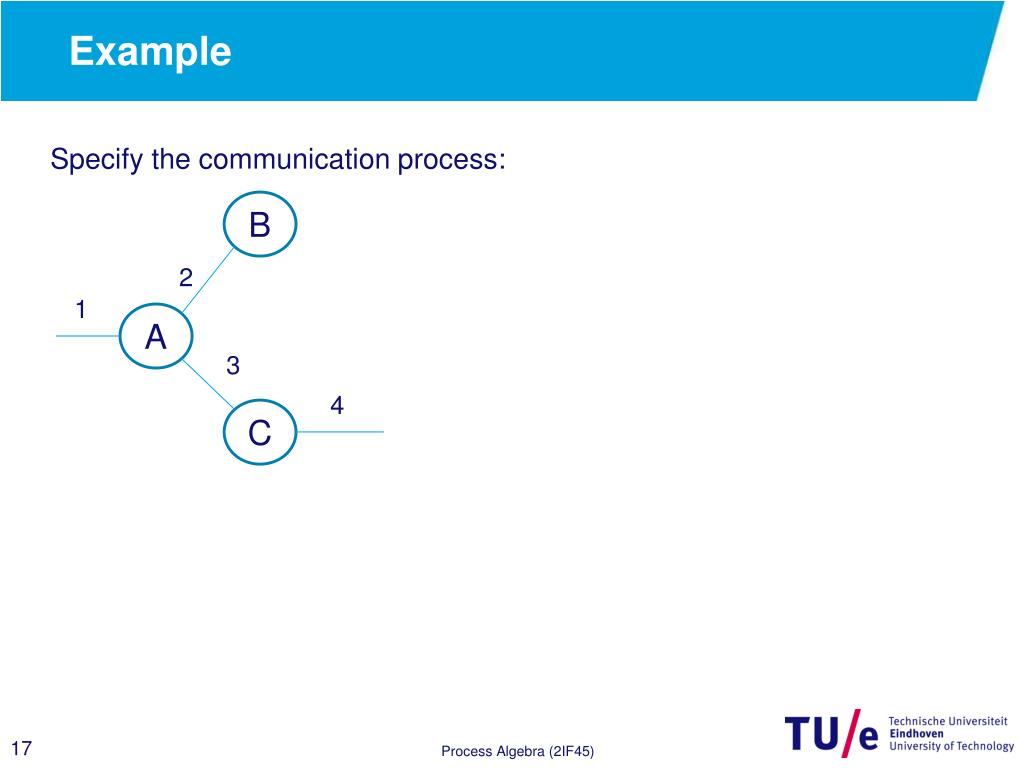 Example

Specify the communication process:

B
2
1
A
3
4
C

17

Process Algebra (2IF45)

TU/e Technische Universiteit Eindhoven University of Technology